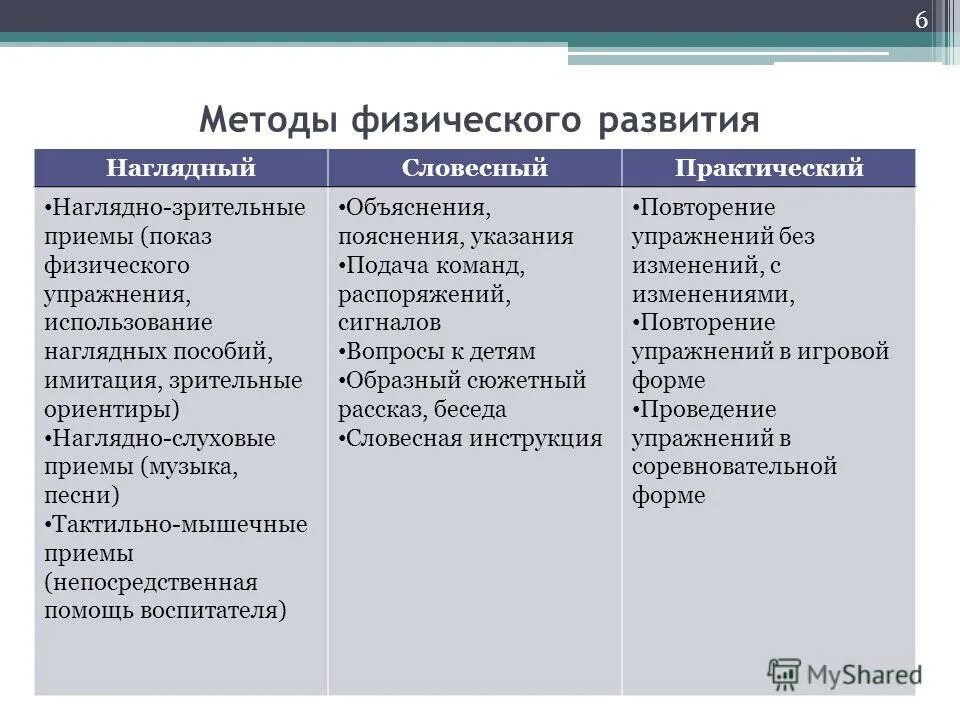 6

Методы физического развития

| Наглядный | Словесный | Практический |
|---|---|---|
| •Наглядно-зрительные приемы (показ физического упражнения, использование наглядных пособий, имитация, зрительные ориентиры) •Наглядно-слуховые приемы (музыка, песни) •Тактильно-мышечные приемы (непосредственная помощь воспитателя) | •Объяснения, пояснения, указания •Подача команд, распоряжений, сигналов •Вопросы к детям •Образный сюжетный рассказ, беседа •Словесная инструкция | •Повторение упражнений без изменений, с изменениями, •Повторение упражнений в игровой форме •Проведение упражнений в соревновательной форме |

MyShared